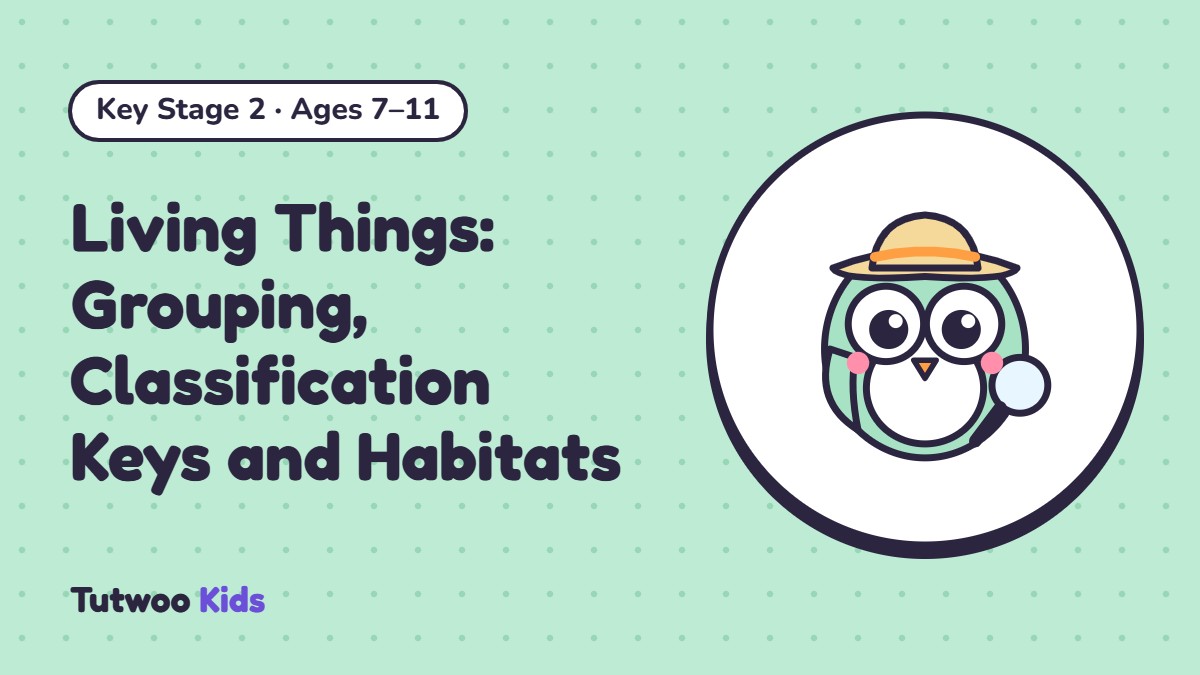 Key Stage 2 · Ages 7–11

Living Things: Grouping, Classification Keys and Habitats

Tutwoo Kids